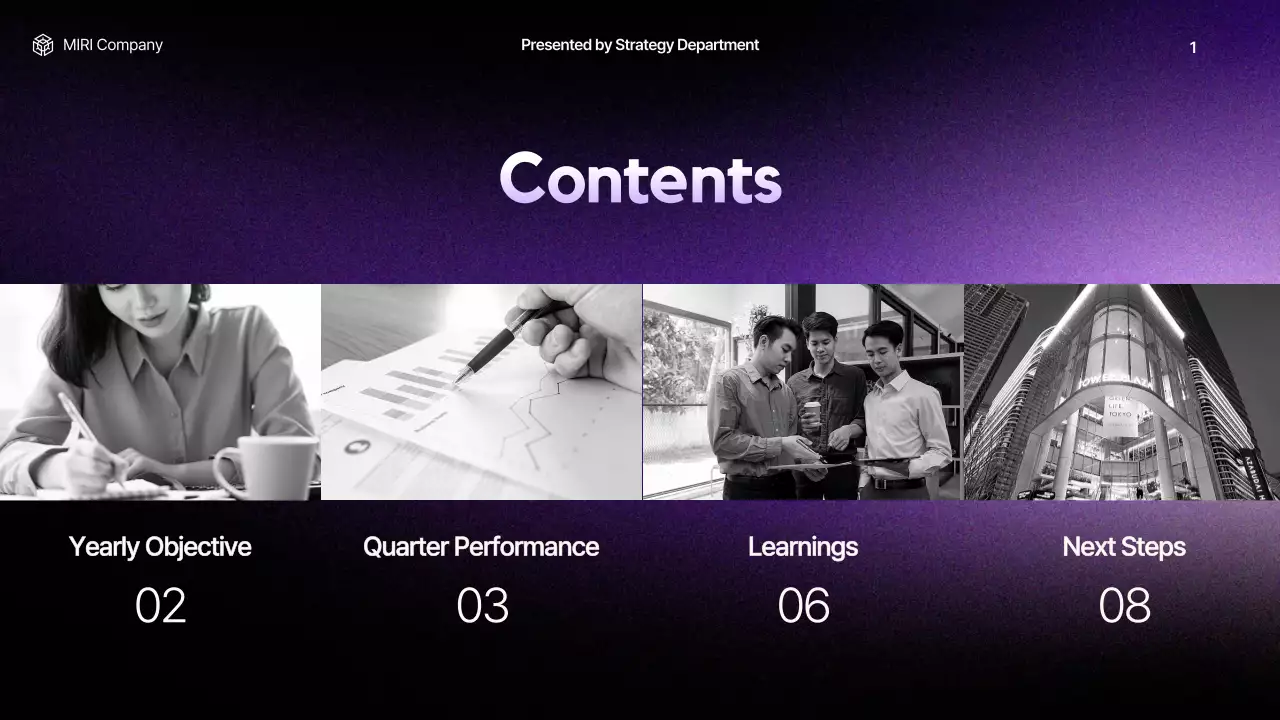 MIRI Company

Presented by Strategy Department

1

Contents

Yearly Objective
02

Quarter Performance
03

Learnings
06

Next Steps
08